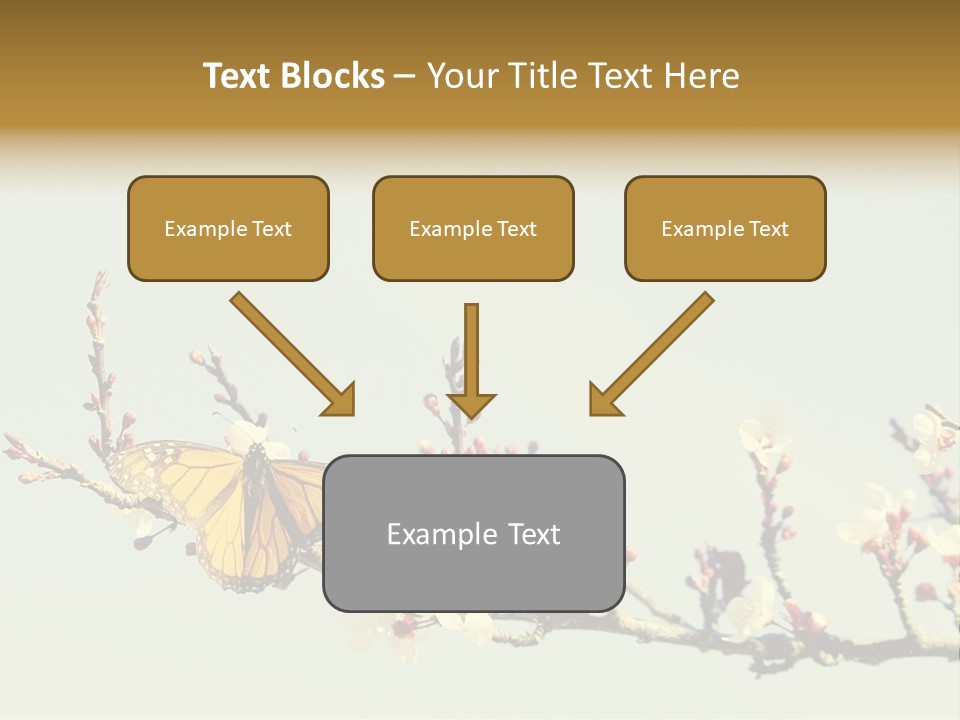 Text Blocks – Your Title Text Here

Example Text

Example Text

Example Text

Example Text